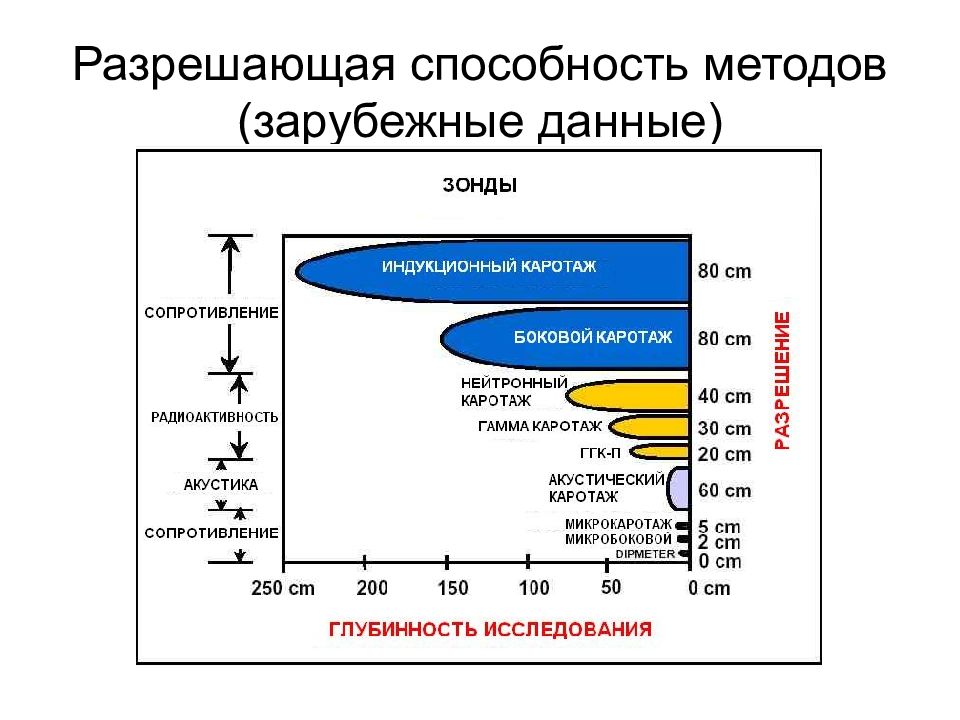 Разрешающая способность методов (зарубежные данные)

ЗОНДЫ

СОПРОТИВЛЕНИЕ

РАДИОАКТИВНОСТЬ

АКУСТИКА

СОПРОТИВЛЕНИЕ

ИНДУКЦИОННЫЙ КАРОТАЖ

БОКОВОЙ КАРОТАЖ

НЕЙТРОННЫЙ КАРОТАЖ

ГАММА КАРОТАЖ

ГГК-П

АКУСТИЧЕСКИЙ КАРОТАЖ

МИКРОКАРОТАЖ

МИКРОБОКОВОЙ

DIPMETER

80 cm
80 cm
40 cm
30 cm
20 cm
60 cm
5 cm
2 cm
0 cm

РАЗРЕШЕНИЕ

250 cm 200 150 100 50 0 cm

ГЛУБИННОСТЬ ИССЛЕДОВАНИЯ